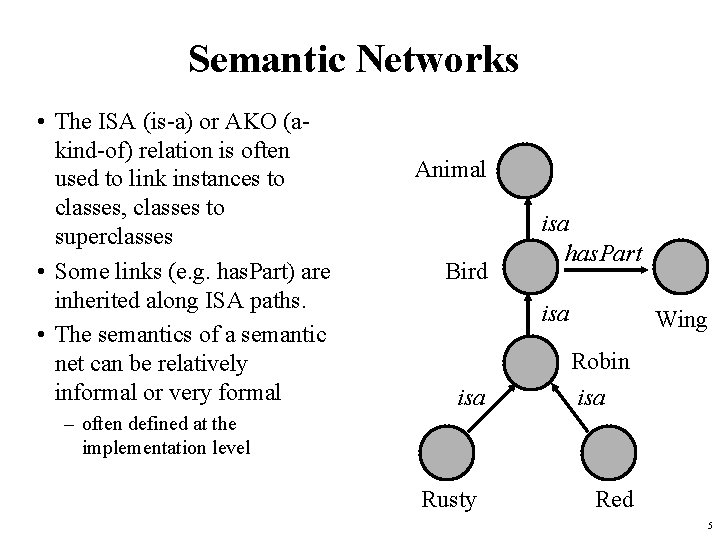 Semantic Networks

• The ISA (is-a) or AKO (a-kind-of) relation is often used to link instances to classes, classes to superclasses

• Some links (e.g. hasPart) are inherited along ISA paths.

• The semantics of a semantic net can be relatively informal or very formal

– often defined at the implementation level

Animal

isa

Bird

hasPart

Wing

isa

Robin

isa

isa

Rusty

Red

5